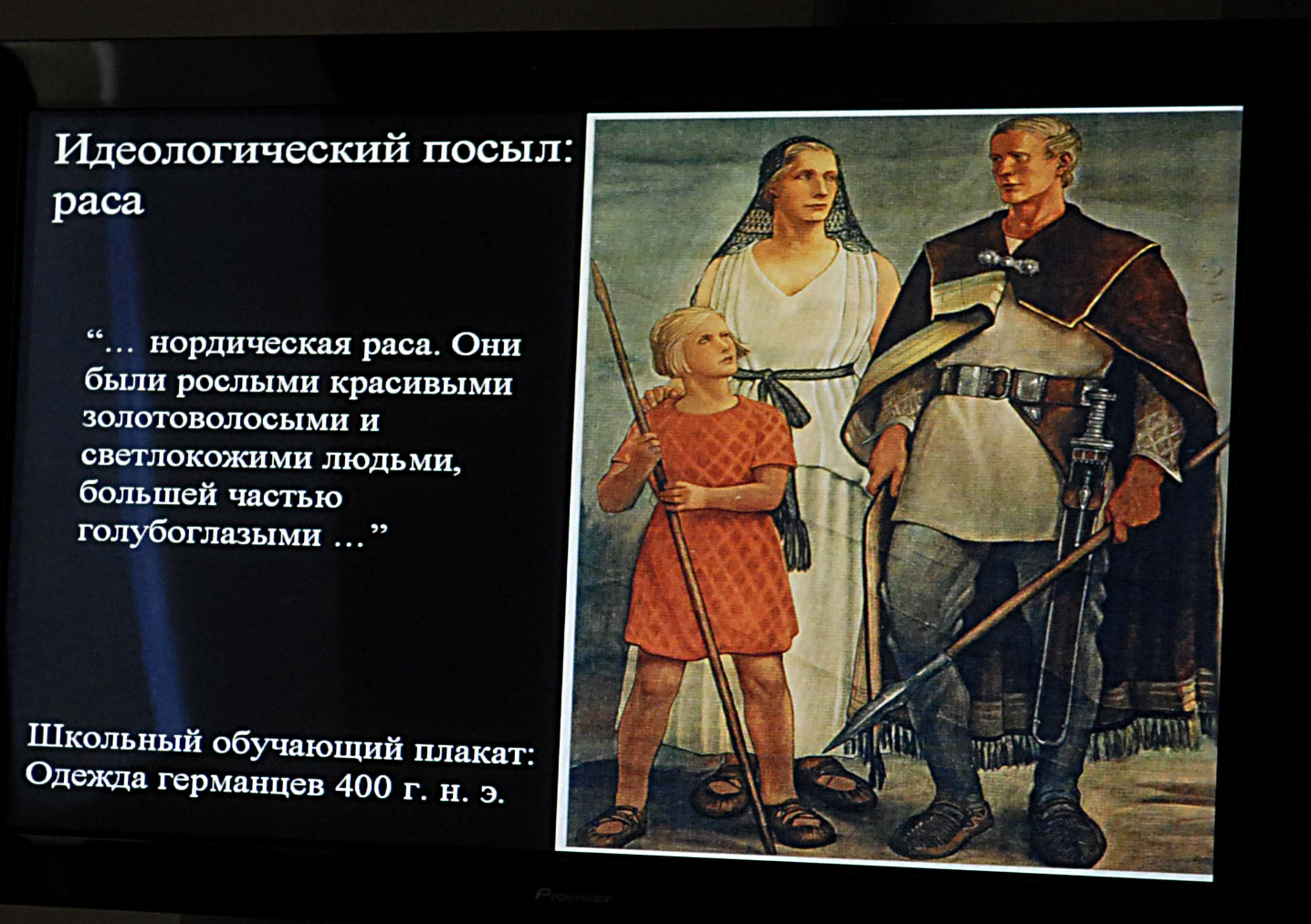 Идеологический посыл: раса

“… нордическая раса. Они были рослыми красивыми золотоволосыми и светлокожими людьми, большей частью голубоглазыми …”

Школьный обучающий плакат: Одежда германцев 400 г. н. э.

Pioneer